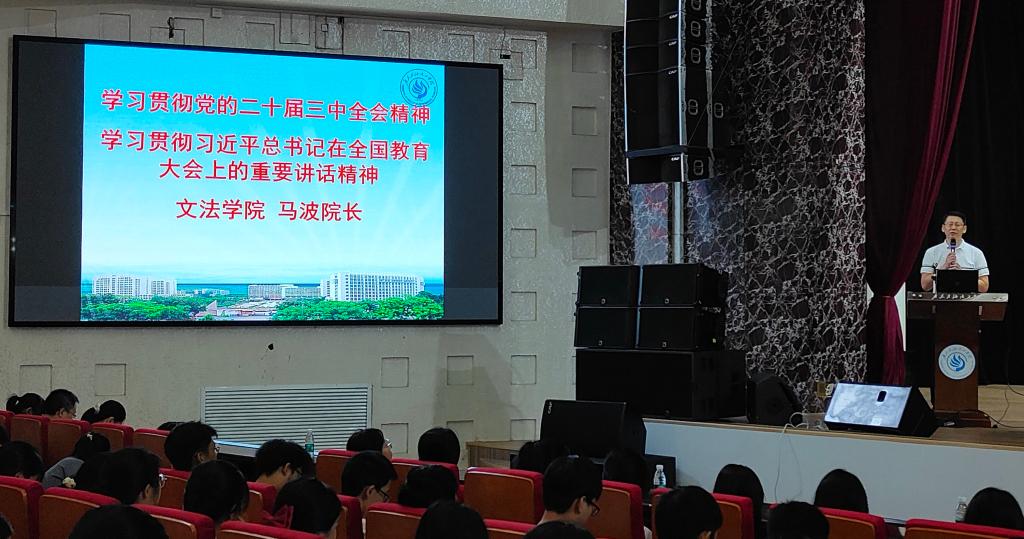 学习贯彻党的二十届三中全会精神

学习贯彻习近平总书记在全国教育大会上的重要讲话精神

文法学院 马波院长